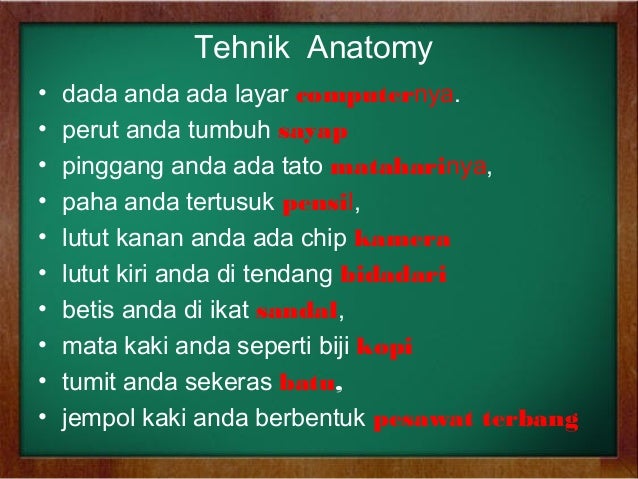 Tehnik Anatomy

• dada anda ada layar computernya.
• perut anda tumbuh sayap
• pinggang anda ada tato mataharinya,
• paha anda tertusuk pensil,
• lutut kanan anda ada chip kamera
• lutut kiri anda di tendang bidadari
• betis anda di ikat sandal,
• mata kaki anda seperti biji kopi
• tumit anda sekeras batu,
• jempol kaki anda berbentuk pesawat terbang